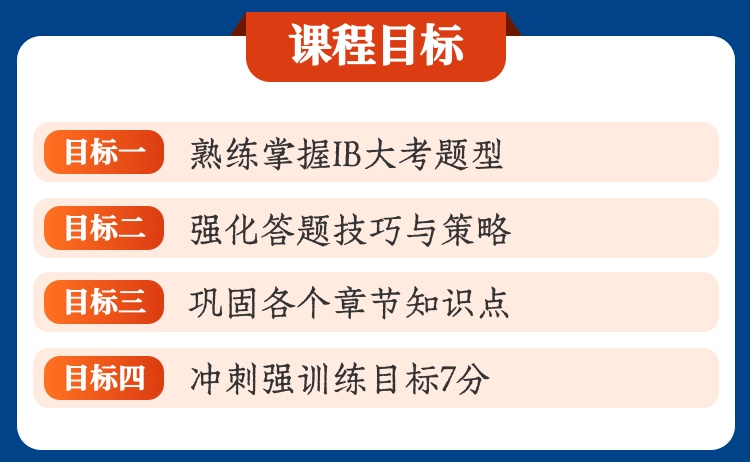 课程目标

目标一 熟练掌握IB大考题型

目标二 强化答题技巧与策略

目标三 巩固各个章节知识点

目标四 冲刺强训练目标7分